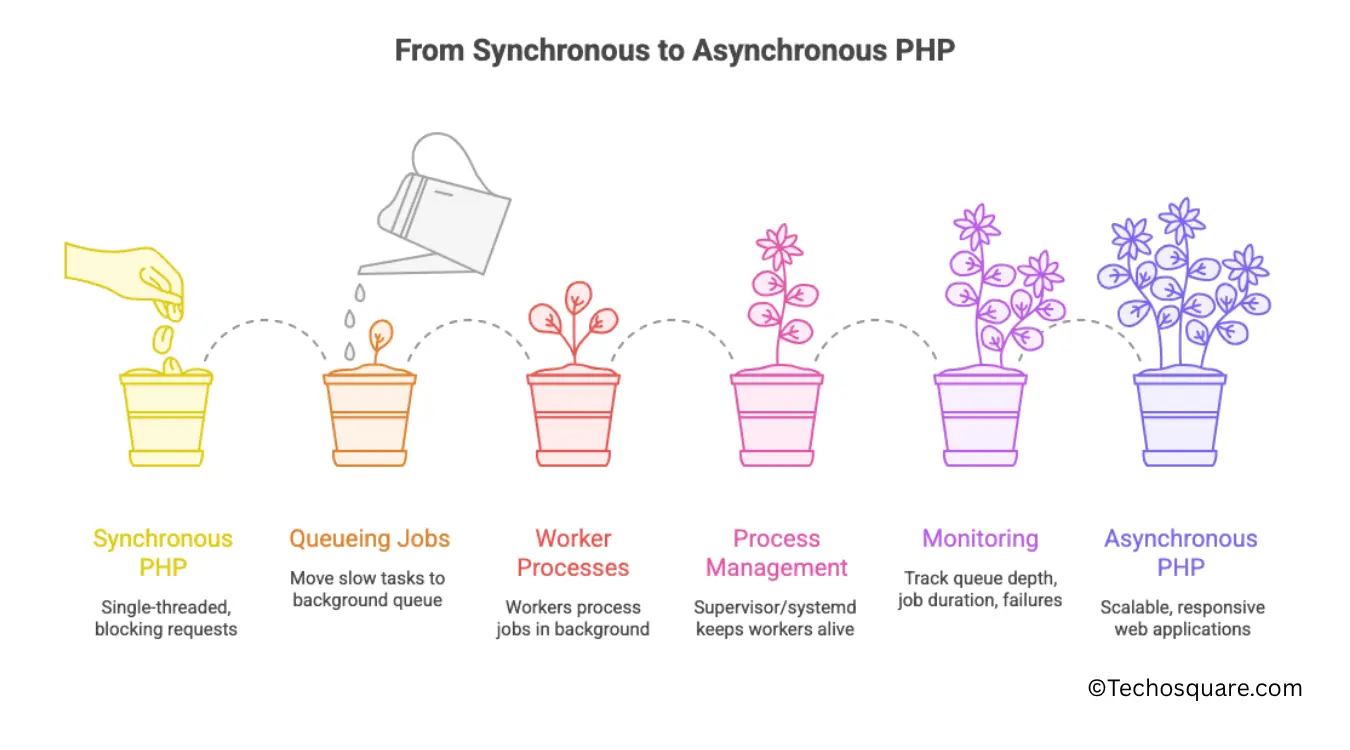 From Synchronous to Asynchronous PHP

Synchronous PHP

Single-threaded, blocking requests

Queueing Jobs

Move slow tasks to background queue

Worker Processes

Workers process jobs in background

Process Management

Supervisor/systemd keeps workers alive

Monitoring

Track queue depth, job duration, failures

Asynchronous PHP

Scalable, responsive web applications

©Techosquare.com